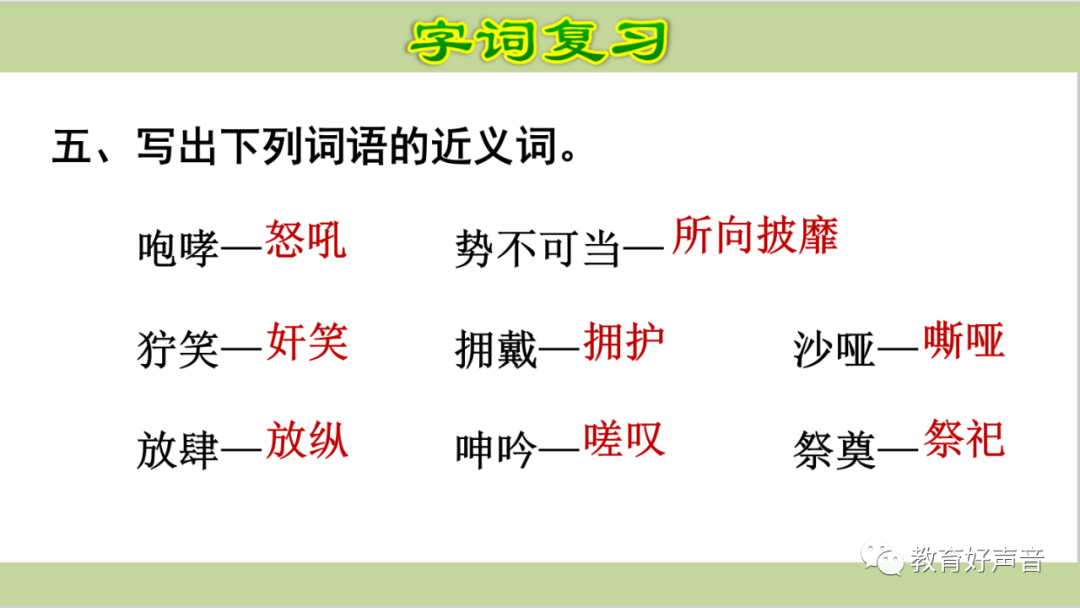 字词复习

五、写出下列词语的近义词。

咆哮—怒吼 势不可当—所向披靡

狞笑—奸笑 拥戴—拥护 沙哑—嘶哑

放肆—放纵 呻吟—嗟叹 祭奠—祭祀

教育好声音